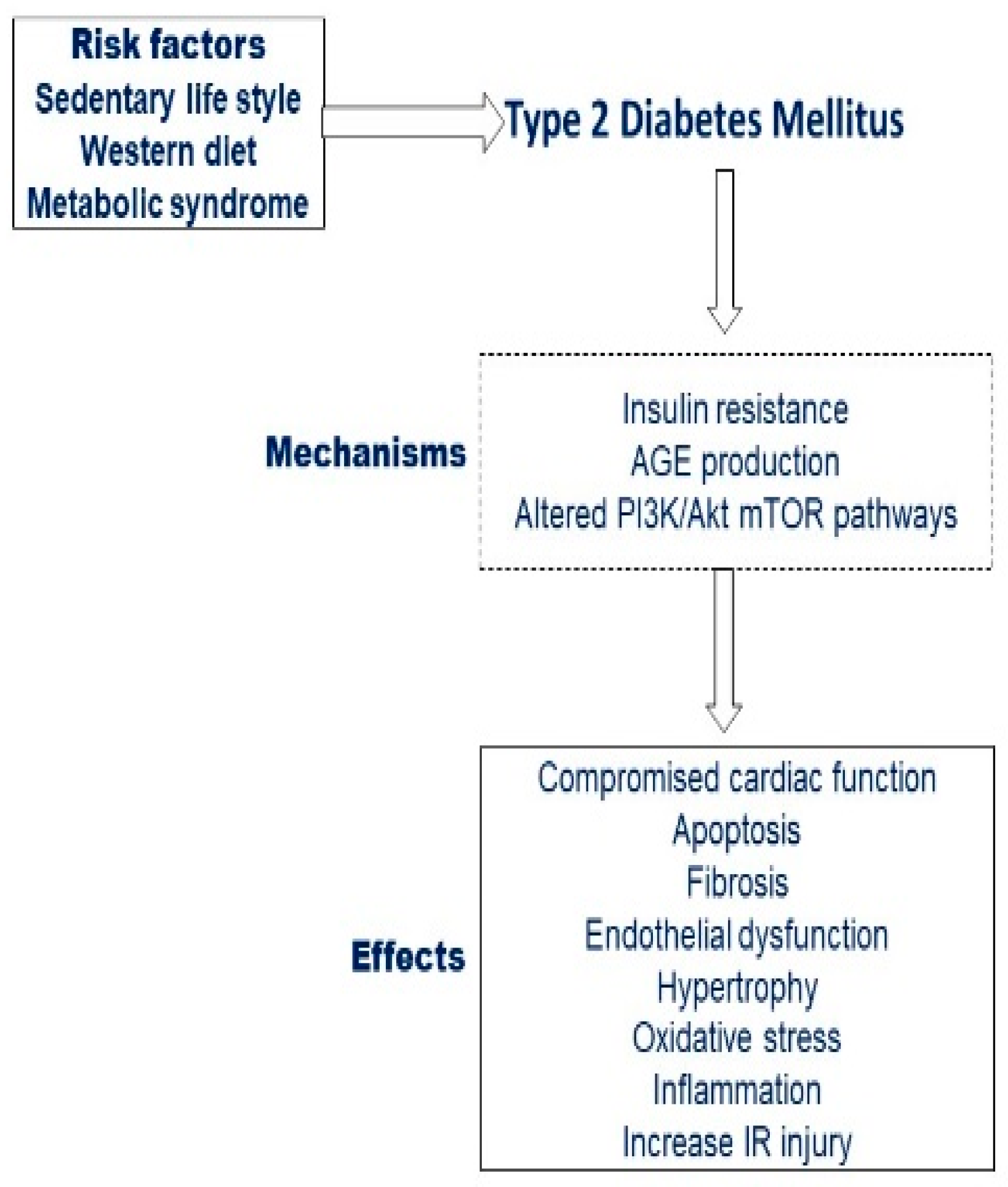 Risk factors
Sedentary life style
Western diet
Metabolic syndrome

Type 2 Diabetes Mellitus

Mechanisms

Insulin resistance
AGE production
Altered PI3K/Akt mTOR pathways

Effects

Compromised cardiac function
Apoptosis
Fibrosis
Endothelial dysfunction
Hypertrophy
Oxidative stress
Inflammation
Increase IR injury